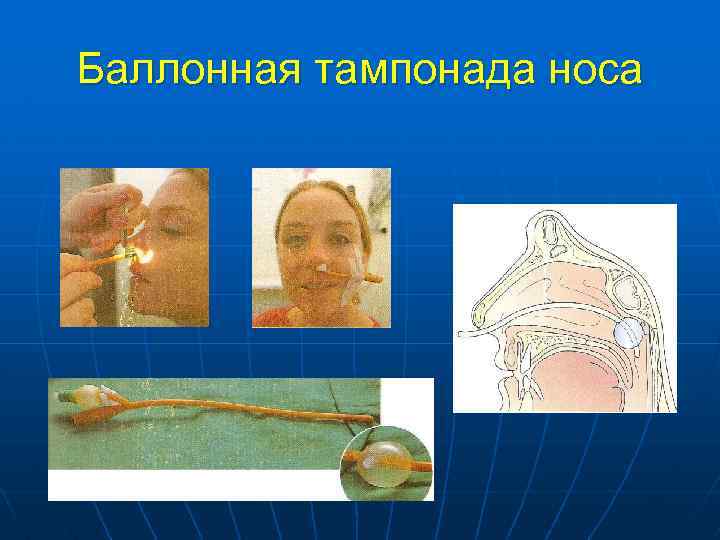 Баллонная тампонада носа